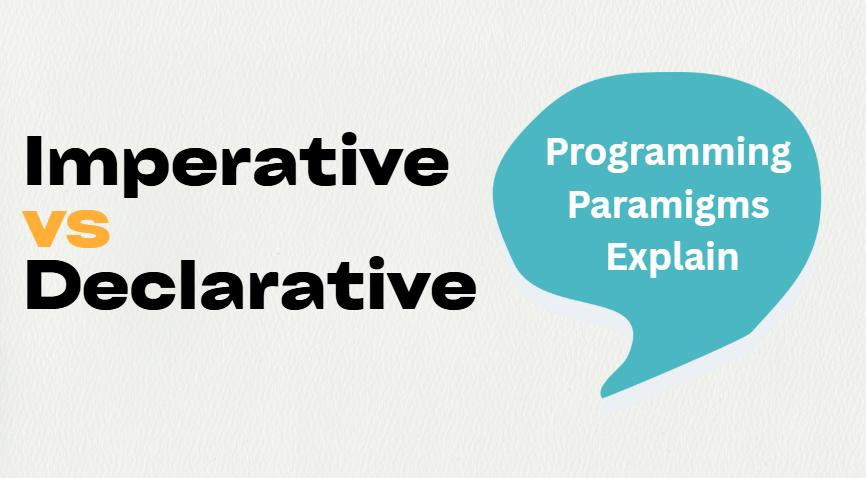 Imperative
vs
Declarative

Programming
Paramigms
Explain